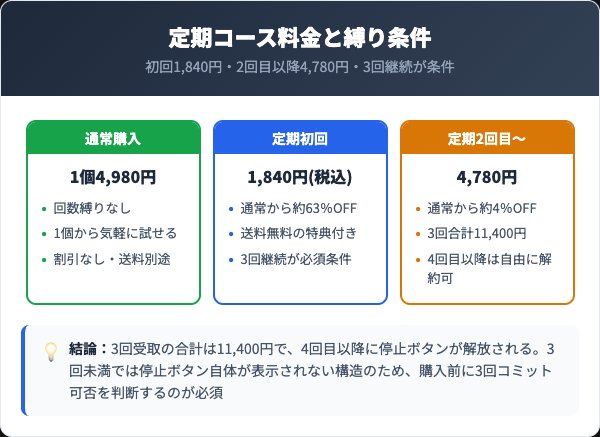 定期コース料金と縛り条件

初回1,840円・2回目以降4,780円・3回継続が条件

通常購入

1個4,980円

- 回数縛りなし
- 1個から気軽に試せる
- 割引なし・送料別途

定期初回

1,840円(税込)

- 通常から約63%OFF
- 送料無料の特典付き
- 3回継続が必須条件

定期2回目〜

4,780円

- 通常から約4%OFF
- 3回合計11,400円
- 4回目以降は自由に解約可

結論：3回受取の合計は11,400円で、4回目以降に停止ボタンが解放される。3回未満では停止ボタン自体が表示されない構造のため、購入前に3回コミット可否を判断するのが必須